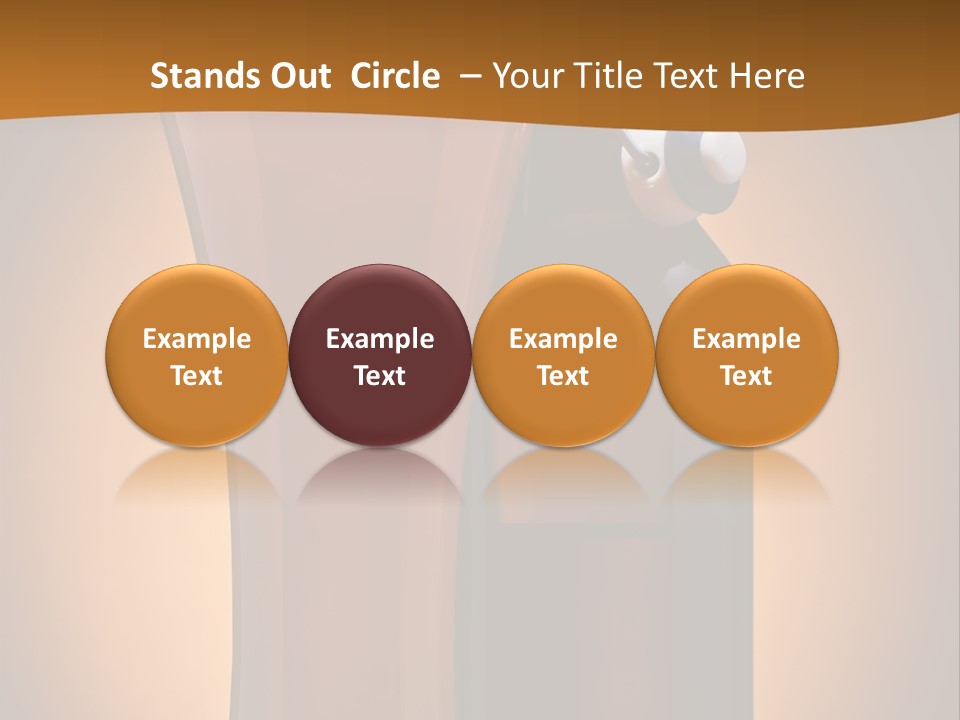 Stands Out Circle – Your Title Text Here

Example Text

Example Text

Example Text

Example Text